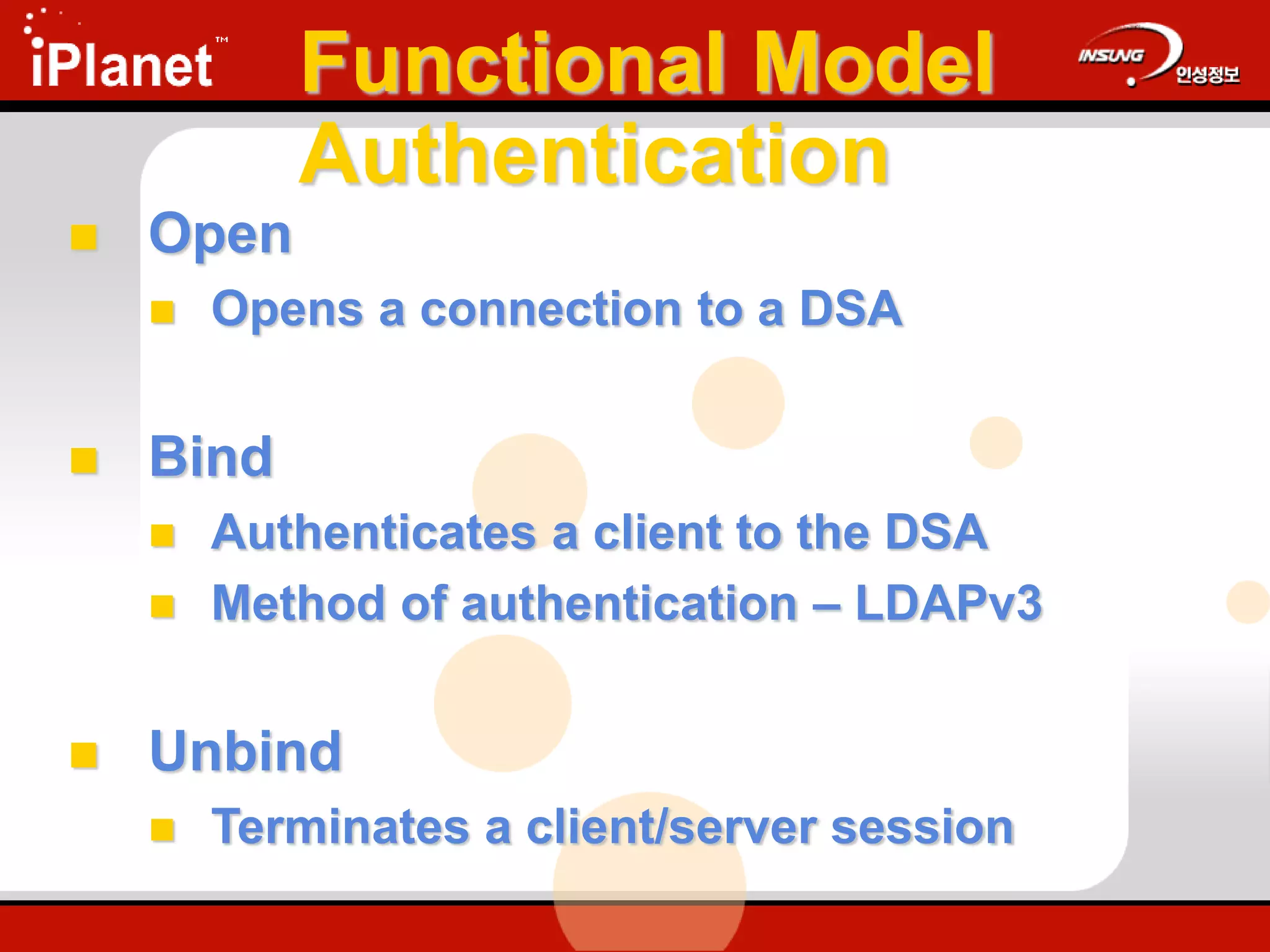 iPlanet™

Functional Model Authentication

INSUNG 인성정보

Open

Opens a connection to a DSA

Bind

Authenticates a client to the DSA

Method of authentication – LDAPv3

Unbind

Terminates a client/server session